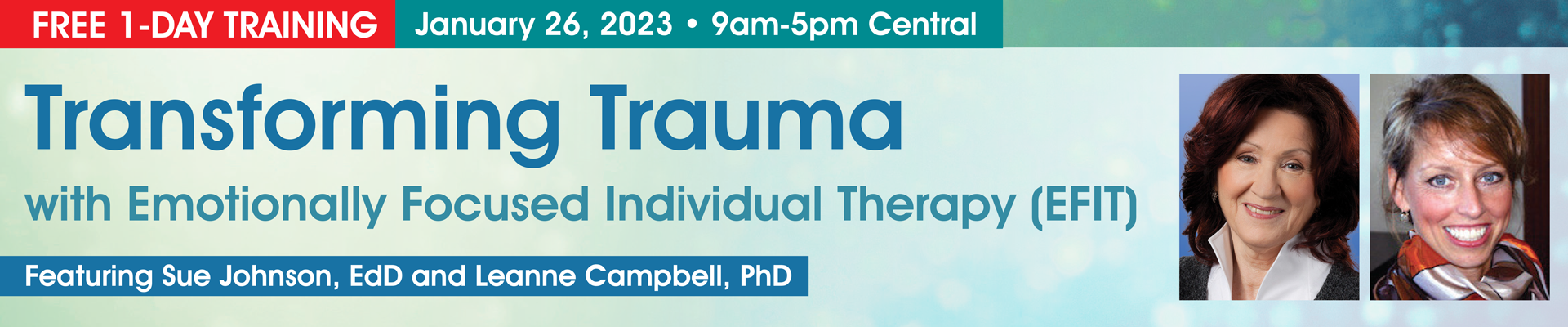 FREE 1-DAY TRAINING January 26, 2023 • 9am-5pm Central

Transforming Trauma
with Emotionally Focused Individual Therapy (EFIT)

Featuring Sue Johnson, EdD and Leanne Campbell, PhD